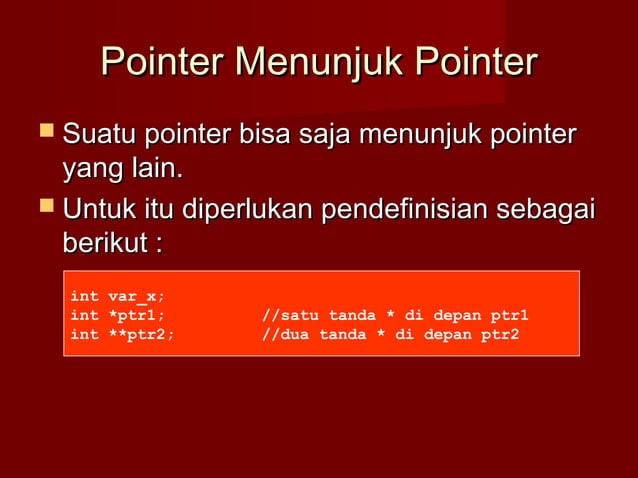 Pointer Menunjuk Pointer

Suatu pointer bisa saja menunjuk pointer yang lain.

Untuk itu diperlukan pendefinisian sebagai berikut :

int var_x;
int *ptr1;          //satu tanda * di depan ptr1
int **ptr2;         //dua tanda * di depan ptr2